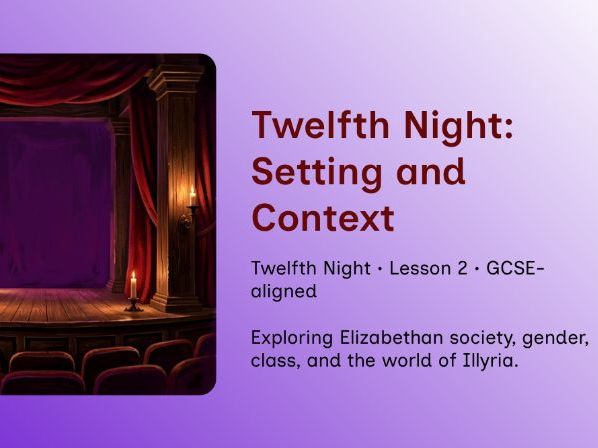 Twelfth Night: Setting and Context

Twelfth Night · Lesson 2 · GCSE-aligned

Exploring Elizabethan society, gender, class, and the world of Illyria.